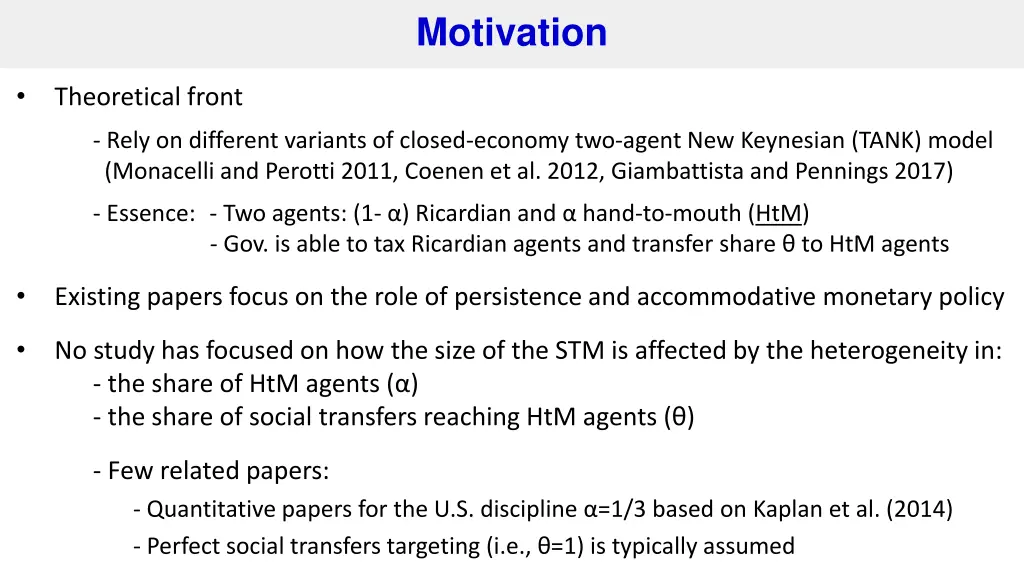 Motivation

• Theoretical front

- Rely on different variants of closed-economy two-agent New Keynesian (TANK) model (Monacelli and Perotti 2011, Coenen et al. 2012, Giambattista and Pennings 2017)

- Essence: - Two agents: (1- α) Ricardian and α hand-to-mouth (HtM)
- Gov. is able to tax Ricardian agents and transfer share θ to HtM agents

• Existing papers focus on the role of persistence and accommodative monetary policy

• No study has focused on how the size of the STM is affected by the heterogeneity in:
- the share of HtM agents (α)
- the share of social transfers reaching HtM agents (θ)

- Few related papers:
- Quantitative papers for the U.S. discipline α=1/3 based on Kaplan et al. (2014)
- Perfect social transfers targeting (i.e., θ=1) is typically assumed